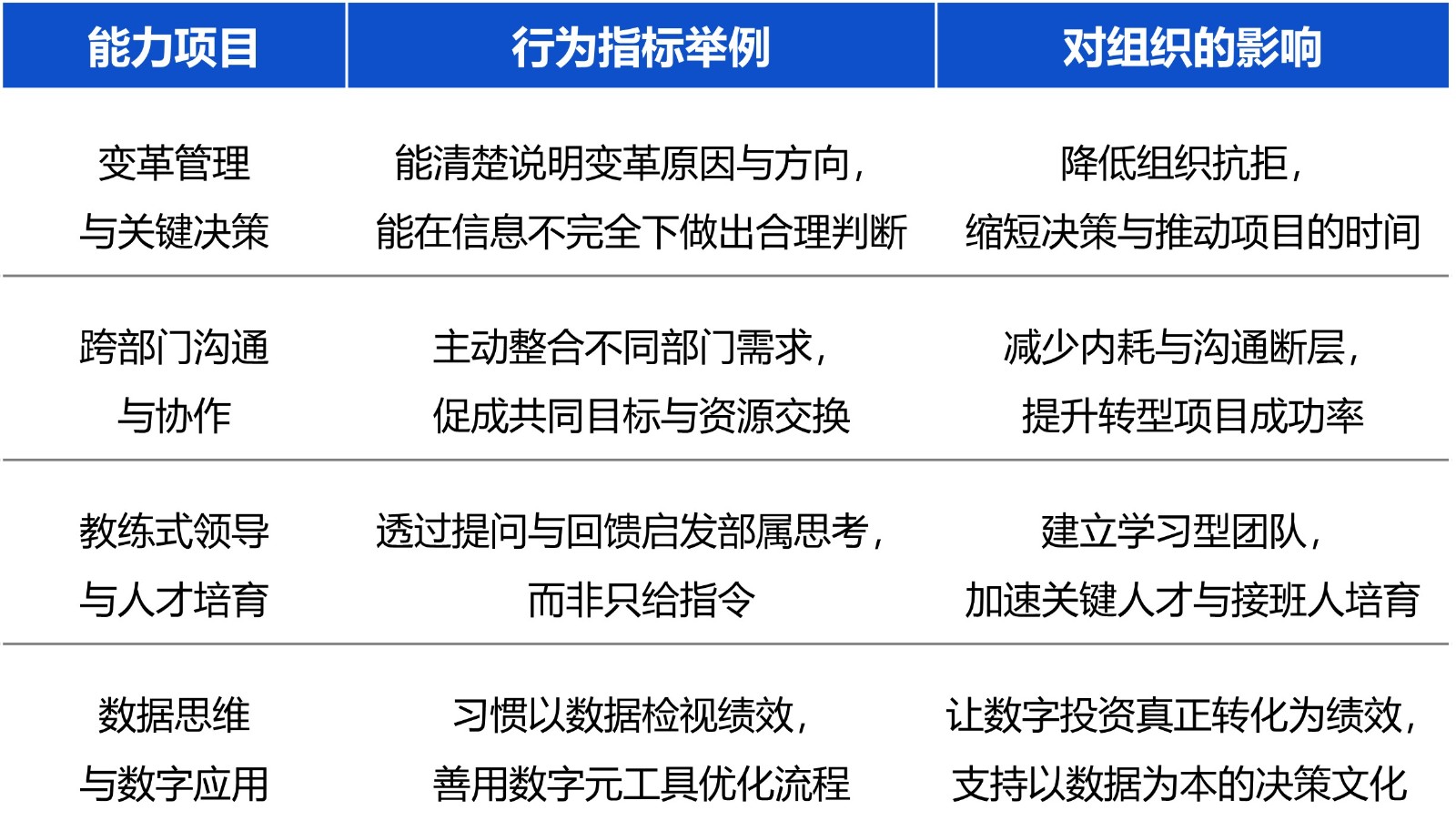 | 能力项目 | 行为指标举例 | 对组织的影响 |
|---|---|---|
| 变革管理与关键决策 | 能清楚说明变革原因与方向，能在信息不完全下做出合理判断 | 降低组织抗拒，缩短决策与推动项目的时间 |
| 跨部门沟通与协作 | 主动整合不同部门需求，促成共同目标与资源交换 | 减少内耗与沟通断层，提升转型项目成功率 |
| 教练式领导与人才培育 | 透过提问与回馈启发部属思考，而非只给指令 | 建立学习型团队，加速关键人才与接班人培育 |
| 数据思维与数字应用 | 习惯以数据检视绩效，善用数字元工具优化流程 | 让数字投资真正转化为绩效，支持以数据为本的决策文化 |